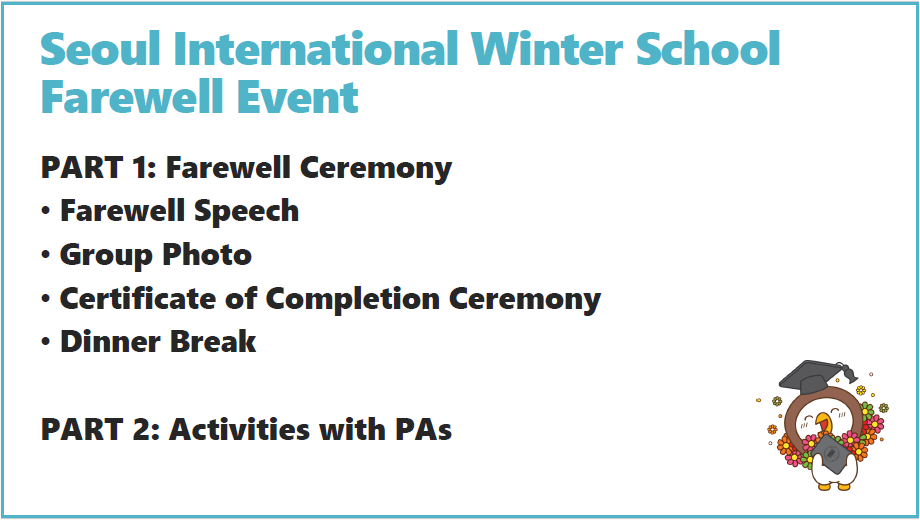 Seoul International Winter School Farewell Event

PART 1: Farewell Ceremony
• Farewell Speech
• Group Photo
• Certificate of Completion Ceremony
• Dinner Break

PART 2: Activities with PAs